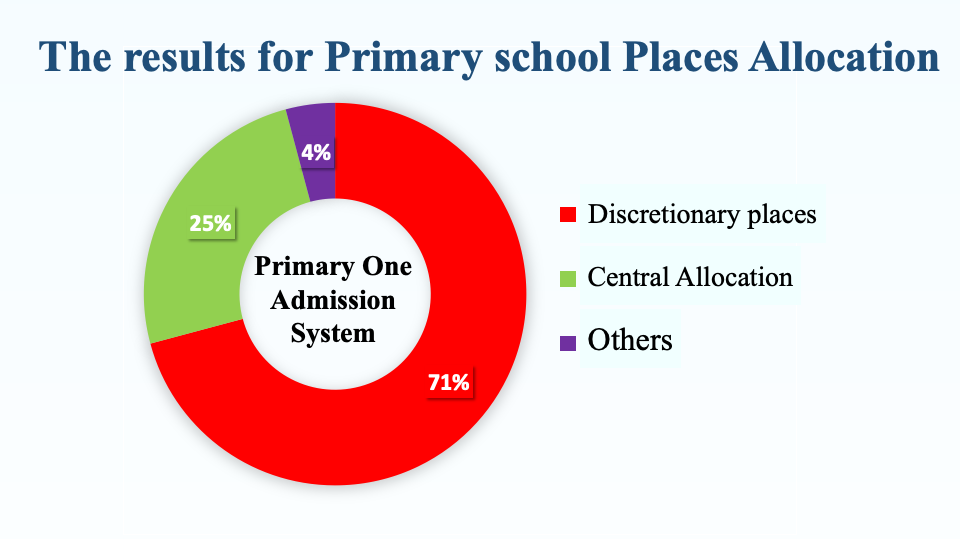 The results for Primary school Places Allocation

4%

25%

Primary One Admission System

71%

Discretionary places

Central Allocation

Others